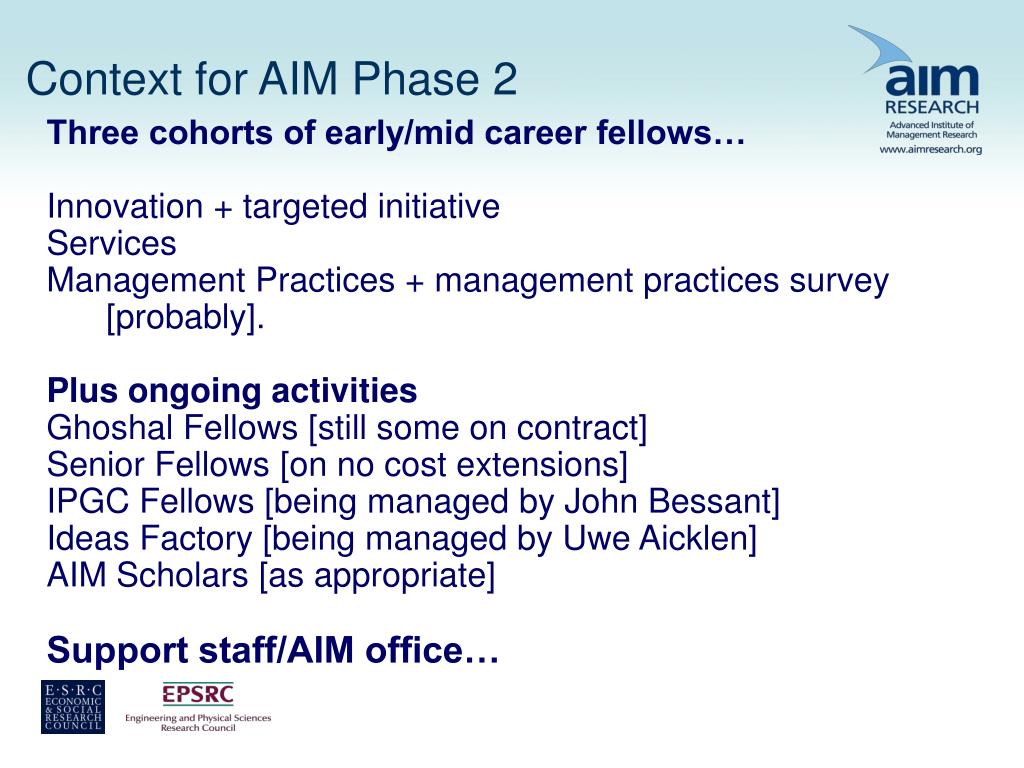 Context for AIM Phase 2

aim RESEARCH
Advanced Institute of Management Research
www.aimresearch.org

Three cohorts of early/mid career fellows…

Innovation + targeted initiative
Services
Management Practices + management practices survey [probably].

Plus ongoing activities
Ghoshal Fellows [still some on contract]
Senior Fellows [on no cost extensions]
IPGC Fellows [being managed by John Bessant]
Ideas Factory [being managed by Uwe Aicklen]
AIM Scholars [as appropriate]

Support staff/AIM office…

E·S·R·C ECONOMIC & SOCIAL RESEARCH COUNCIL

EPSRC
Engineering and Physical Sciences Research Council